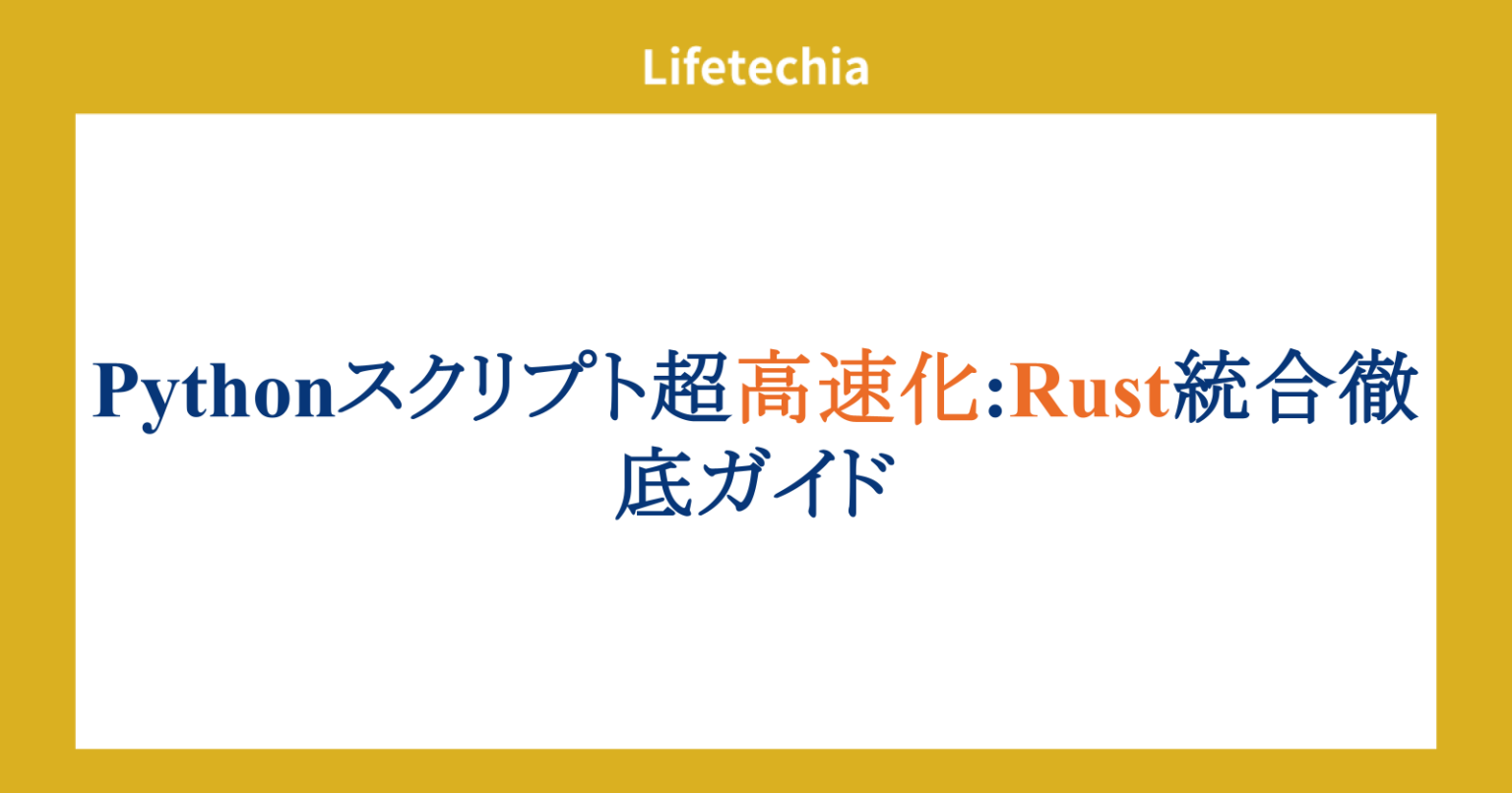 Lifetechia

Pythonスクリプト超高速化:Rust統合徹底ガイド